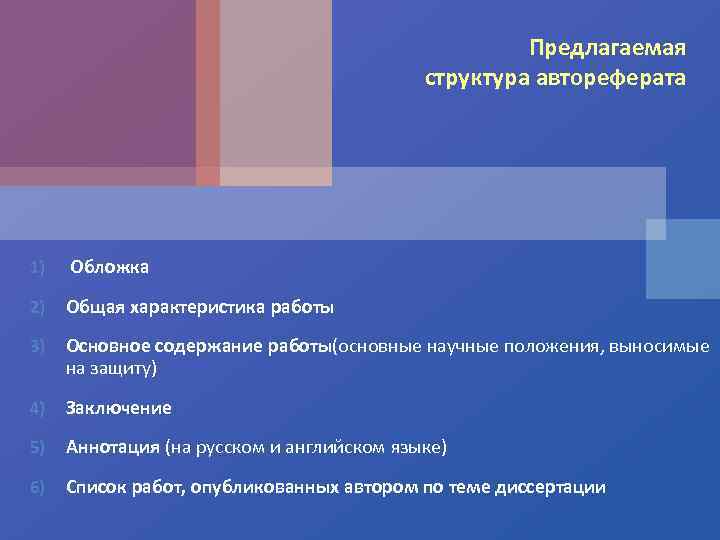 Предлагаемая структура автореферата

1) Обложка

2) Общая характеристика работы

3) Основное содержание работы(основные научные положения, выносимые на защиту)

4) Заключение

5) Аннотация (на русском и английском языке)

6) Список работ, опубликованных автором по теме диссертации